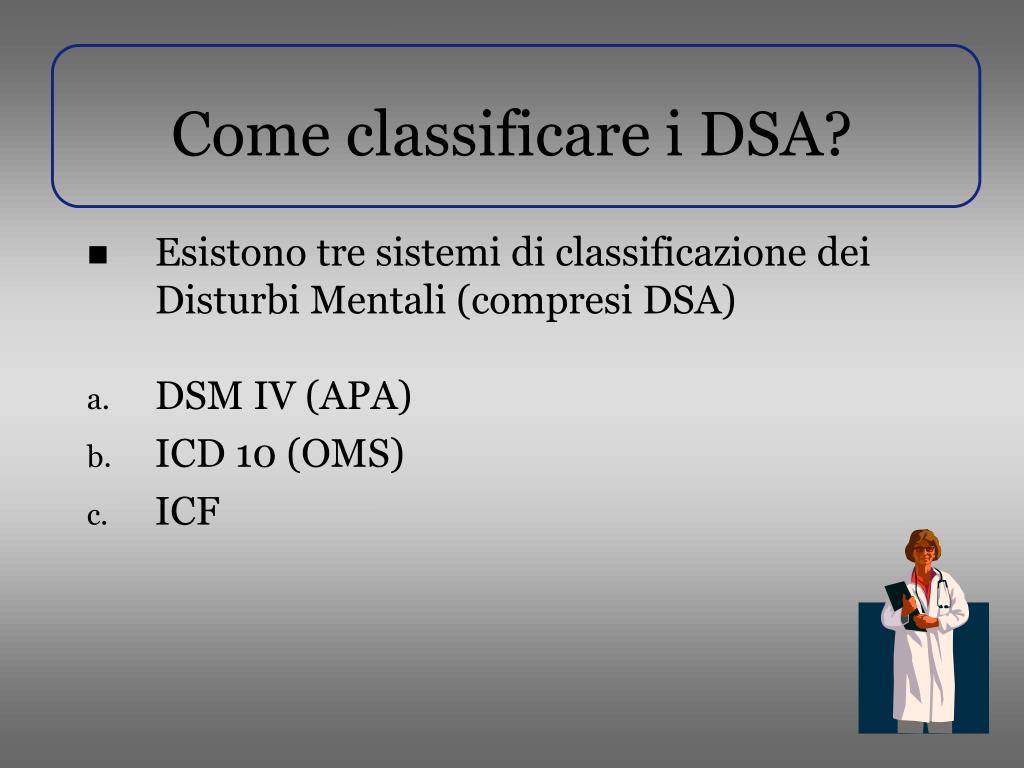 Come classificare i DSA?

■ Esistono tre sistemi di classificazione dei Disturbi Mentali (compresi DSA)

a. DSM IV (APA)
b. ICD 10 (OMS)
c. ICF